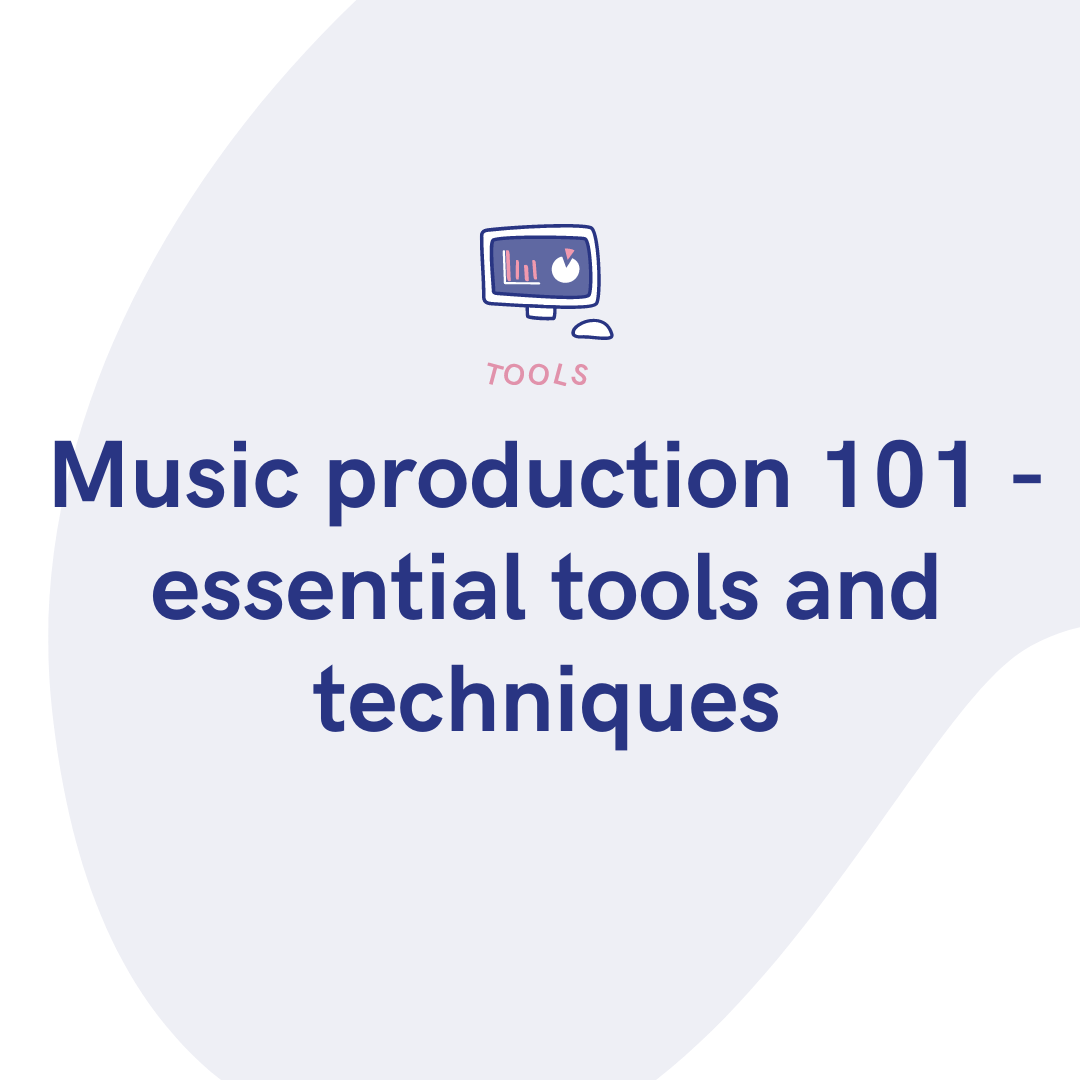 TOOLS

Music production 101 - essential tools and techniques